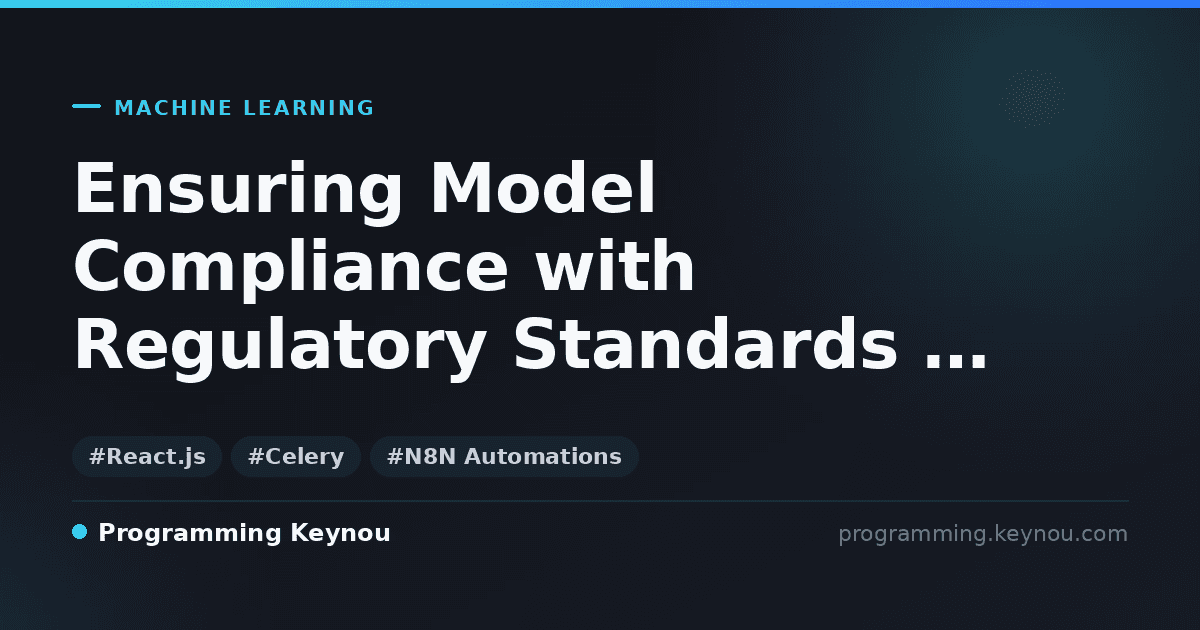 MACHINE LEARNING

Ensuring Model Compliance with Regulatory Standards ...

#React.js #Celery #N8N Automations

Programming Keynou

programming.keynou.com